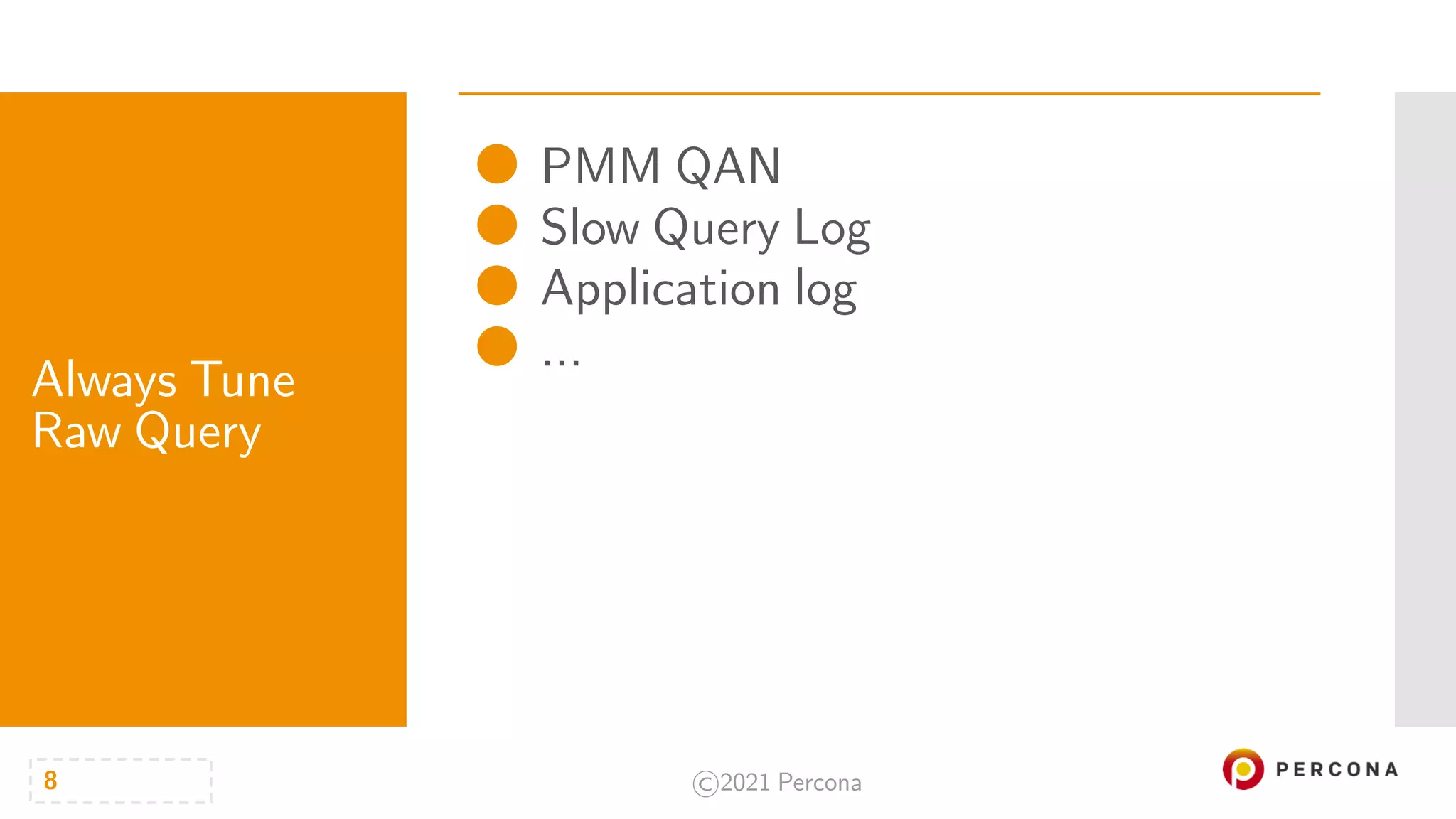 Always Tune Raw Query

- PMM QAN
- Slow Query Log
- Application log
- ...

8

©2021 Percona

PERCONA